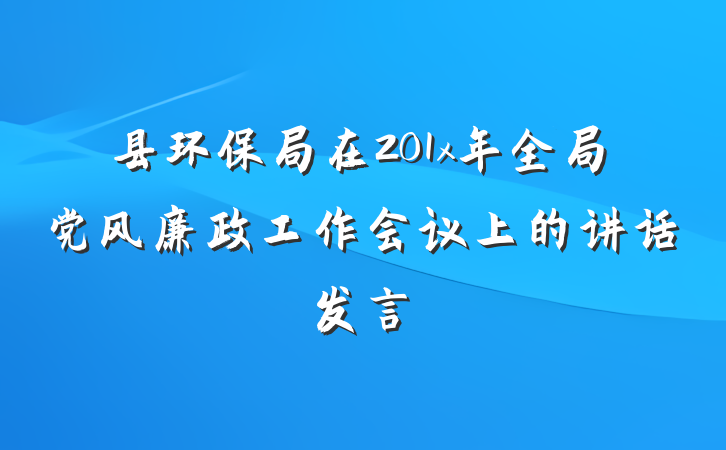 县环保局在201x年全局党风廉政工作会议上的讲话发言